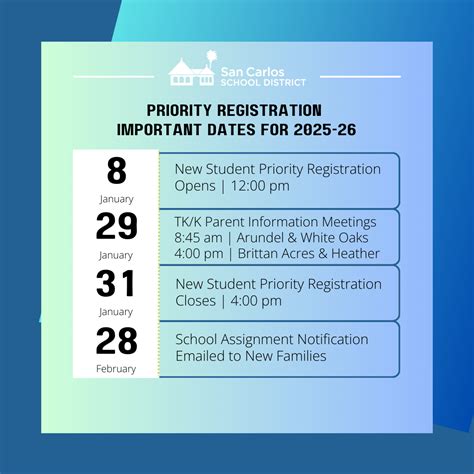 San Carlos
SCHOOL DISTRICT

PRIORITY REGISTRATION
IMPORTANT DATES FOR 2025-26

8
January

New Student Priority Registration Opens | 12:00 pm

29
January

TK/K Parent Information Meetings
8:45 am | Arundel & White Oaks
4:00 pm | Brittan Acres & Heather

31
January

New Student Priority Registration Closes | 4:00 pm

28
February

School Assignment Notification Emailed to New Families